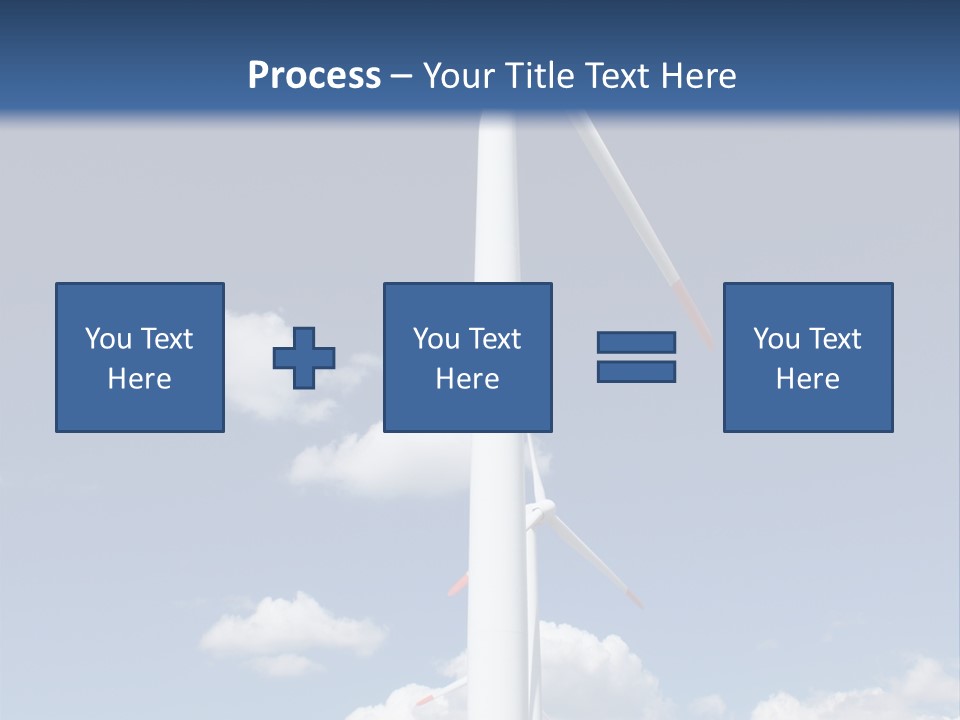 Process – Your Title Text Here

You Text Here

You Text Here

You Text Here